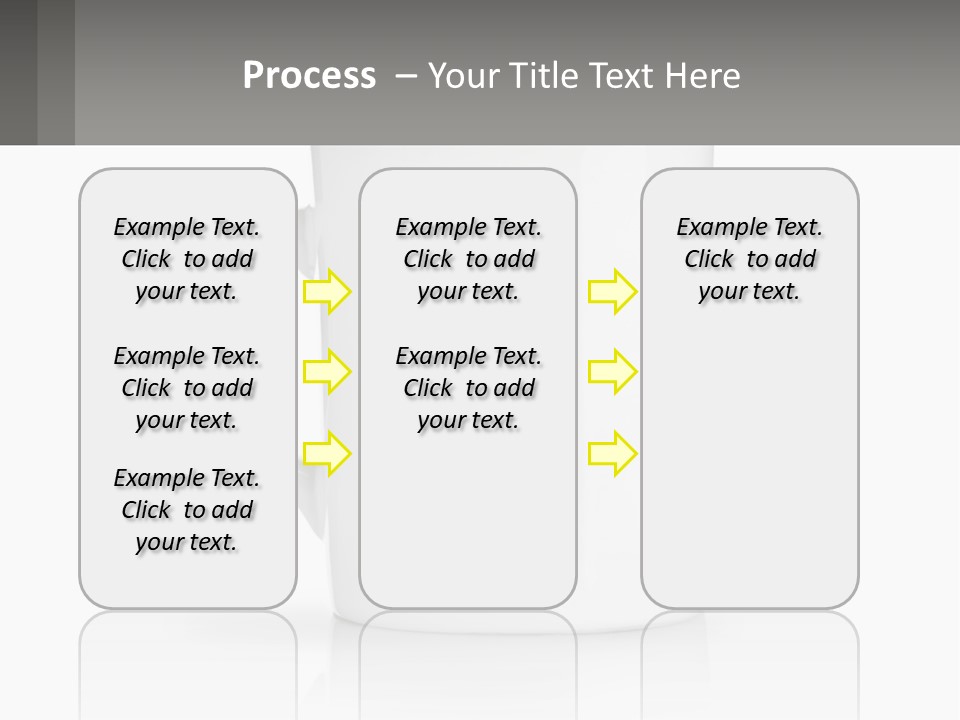 Process – Your Title Text Here

Example Text. Click to add your text.

Example Text. Click to add your text.

Example Text. Click to add your text.

Example Text. Click to add your text.

Example Text. Click to add your text.

Example Text. Click to add your text.